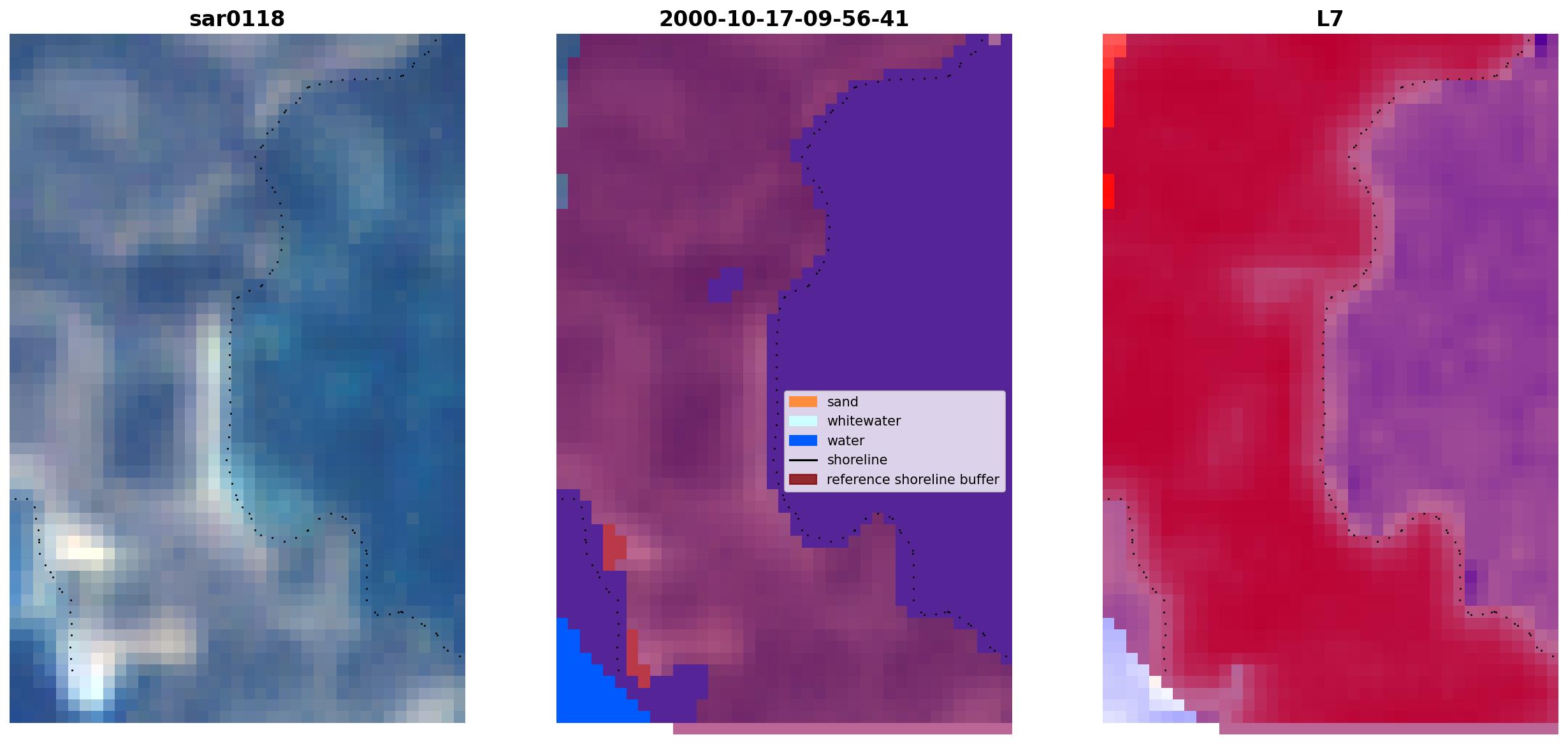 sar0118

2000-10-17-09-56-41

L7

sand
whitewater
water
shoreline
reference shoreline buffer